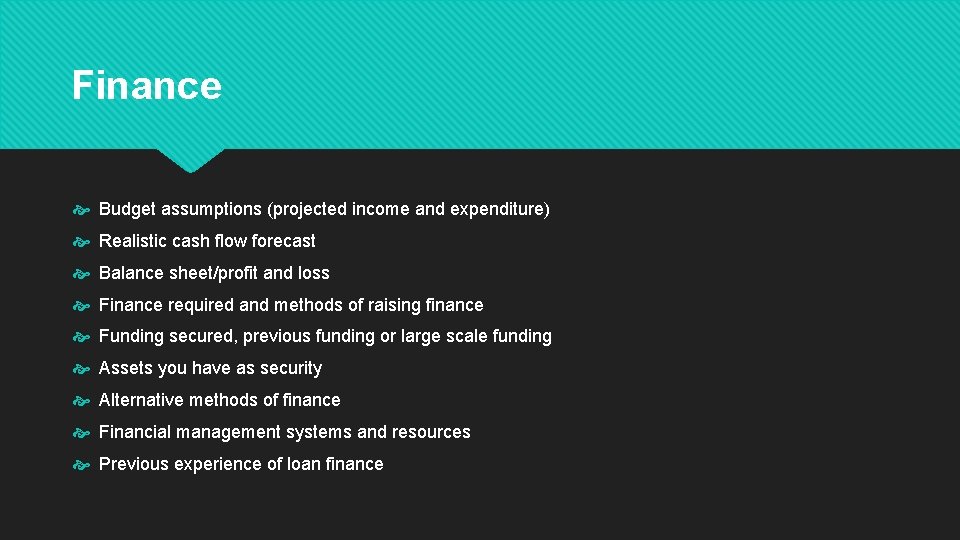 Finance

Budget assumptions (projected income and expenditure)

Realistic cash flow forecast

Balance sheet/profit and loss

Finance required and methods of raising finance

Funding secured, previous funding or large scale funding

Assets you have as security

Alternative methods of finance

Financial management systems and resources

Previous experience of loan finance